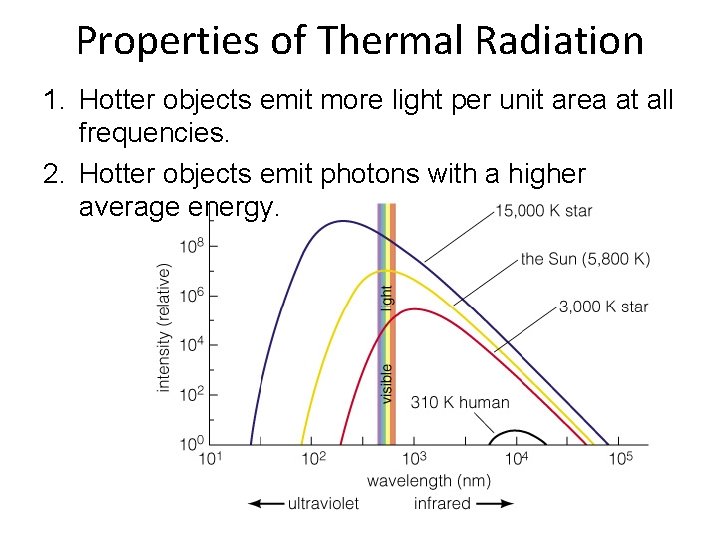 Properties of Thermal Radiation

1. Hotter objects emit more light per unit area at all frequencies.
2. Hotter objects emit photons with a higher average energy.

15,000 K star
the Sun (5,800 K)
3,000 K star
310 K human
visible light
intensity (relative)
$10^8$
$10^6$
$10^4$
$10^2$
$10^0$
$10^1$
$10^2$
$10^3$
$10^4$
$10^5$
wavelength (nm)
← ultraviolet
infrared →